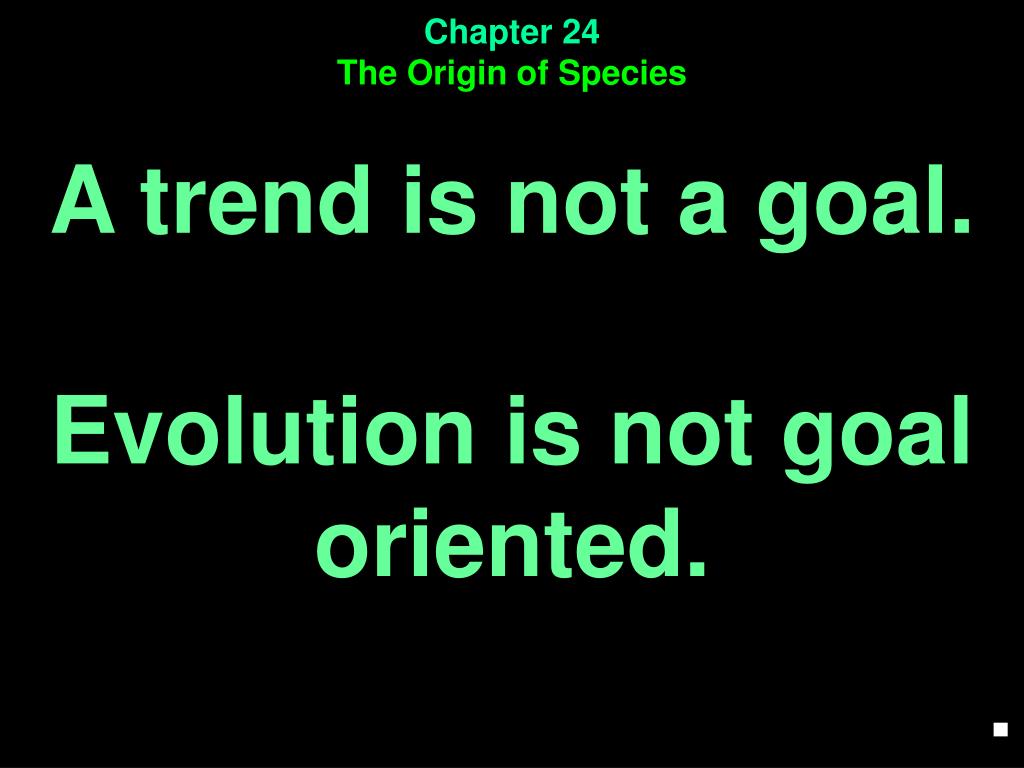 Chapter 24
The Origin of Species

A trend is not a goal.

Evolution is not goal oriented.